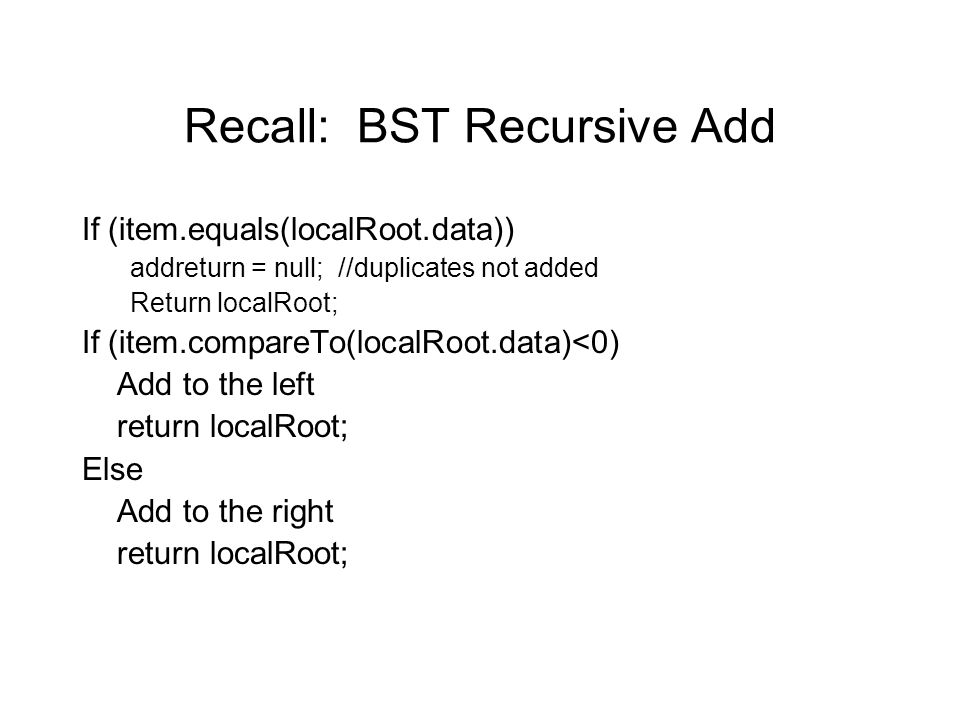 Recall: BST Recursive Add

If (item.equals(localRoot.data))
addreturn = null; //duplicates not added
Return localRoot;
If (item.compareTo(localRoot.data)<0)
Add to the left
return localRoot;
Else
Add to the right
return localRoot;